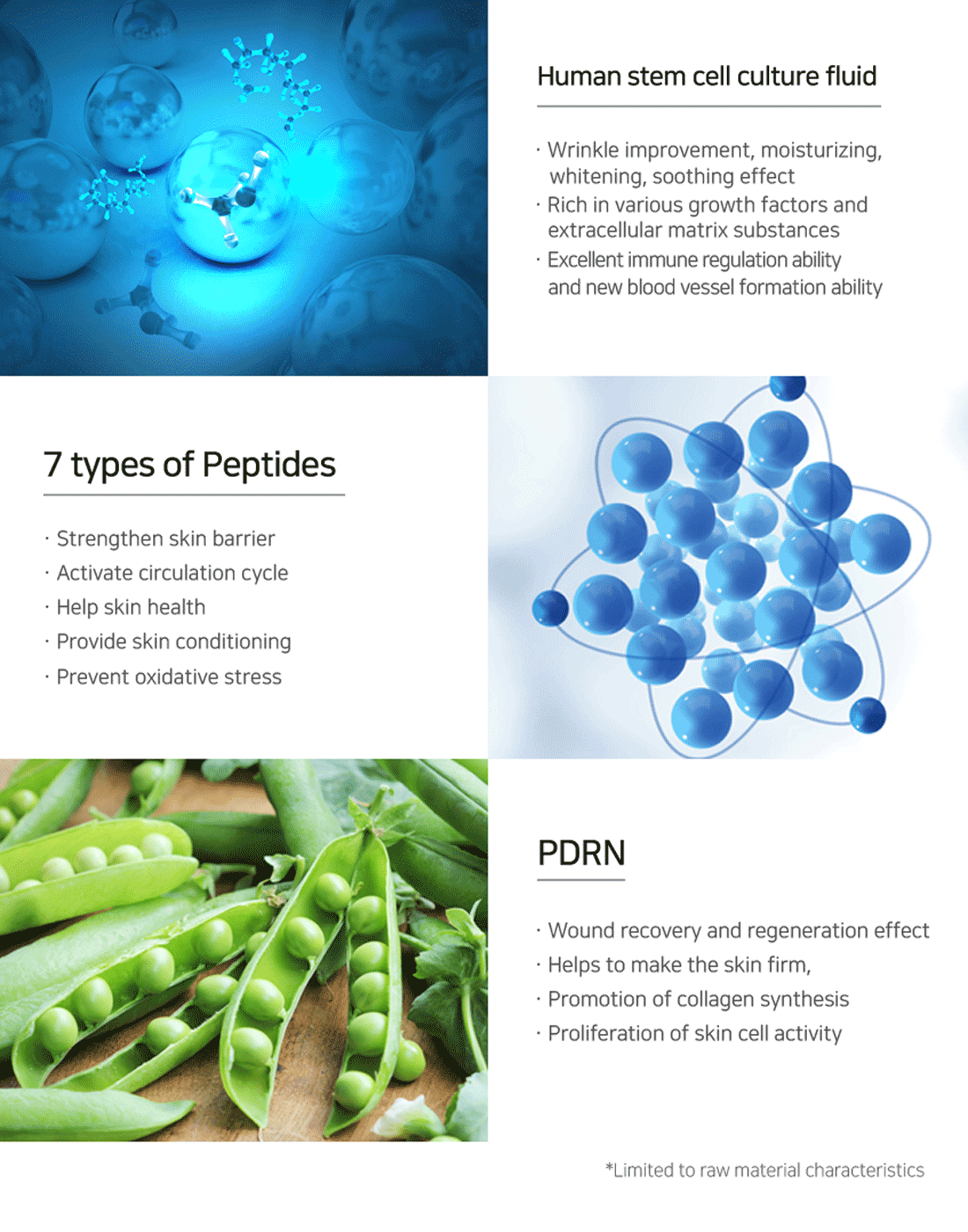 Human stem cell culture fluid

· Wrinkle improvement, moisturizing, whitening, soothing effect
· Rich in various growth factors and extracellular matrix substances
· Excellent immune regulation ability and new blood vessel formation ability

7 types of Peptides

· Strengthen skin barrier
· Activate circulation cycle
· Help skin health
· Provide skin conditioning
· Prevent oxidative stress

PDRN

· Wound recovery and regeneration effect
· Helps to make the skin firm,
· Promotion of collagen synthesis
· Proliferation of skin cell activity

*Limited to raw material characteristics